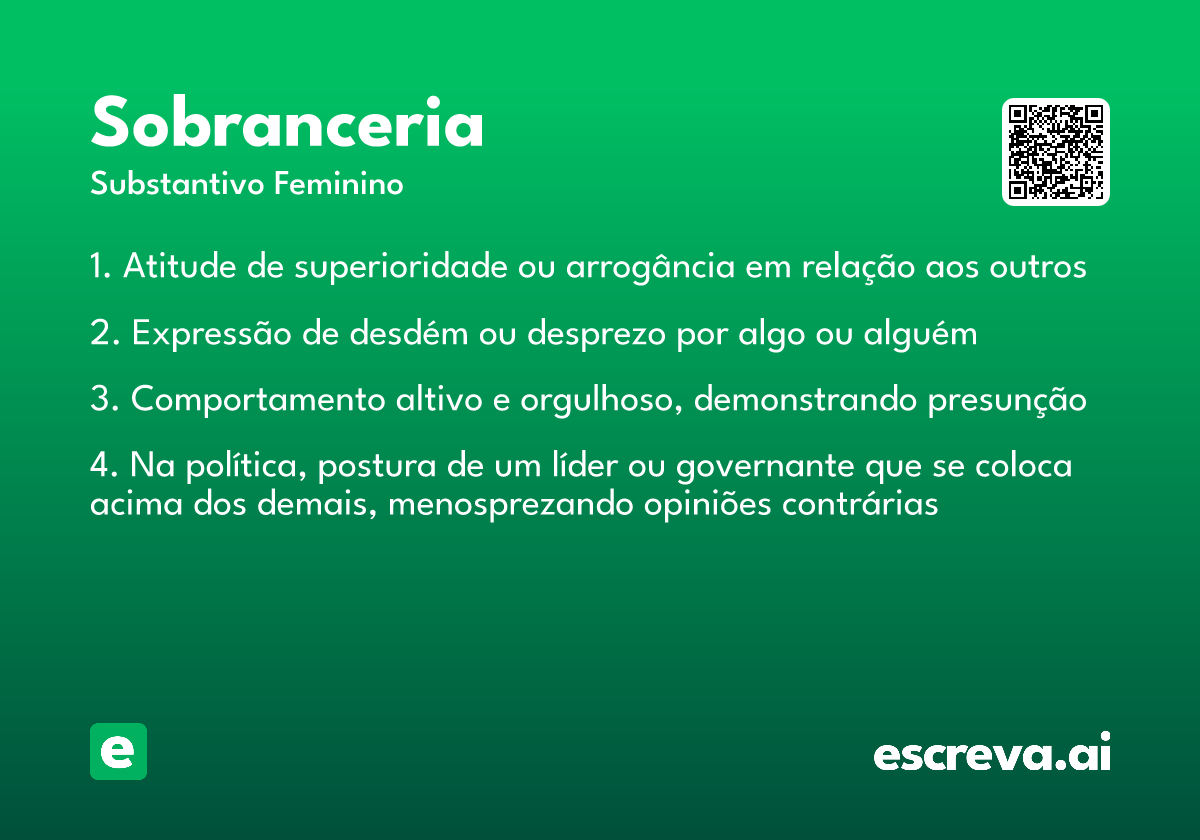 Sobranceria

Substantivo Feminino

1. Atitude de superioridade ou arrogância em relação aos outros

2. Expressão de desdém ou desprezo por algo ou alguém

3. Comportamento altivo e orgulhoso, demonstrando presunção

4. Na política, postura de um líder ou governante que se coloca acima dos demais, menosprezando opiniões contrárias

e

escreva.ai